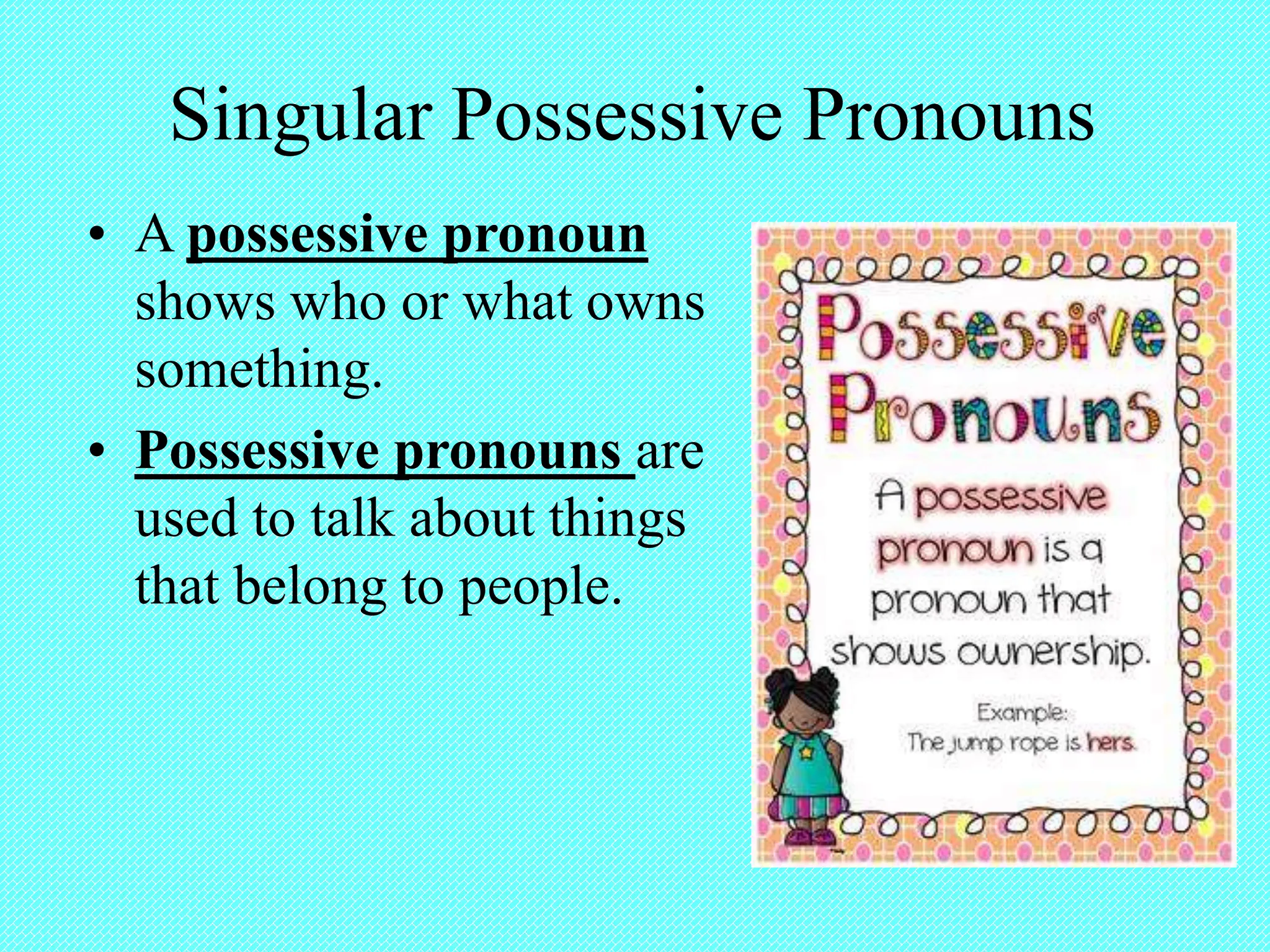 Singular Possessive Pronouns

• A possessive pronoun shows who or what owns something.
• Possessive pronouns are used to talk about things that belong to people.

Possessive Pronouns

A possessive pronoun is a pronoun that shows ownership.

Example:
The jump rope is hers.